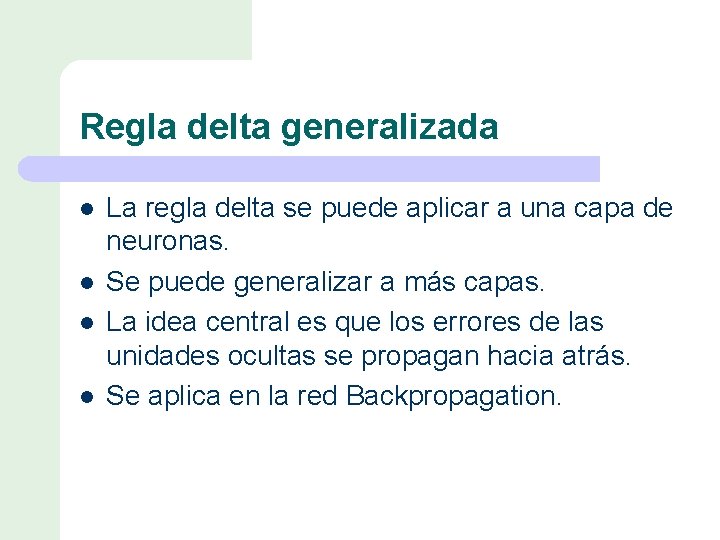 Regla delta generalizada

- La regla delta se puede aplicar a una capa de neuronas.
- Se puede generalizar a más capas.
- La idea central es que los errores de las unidades ocultas se propagan hacia atrás.
- Se aplica en la red Backpropagation.